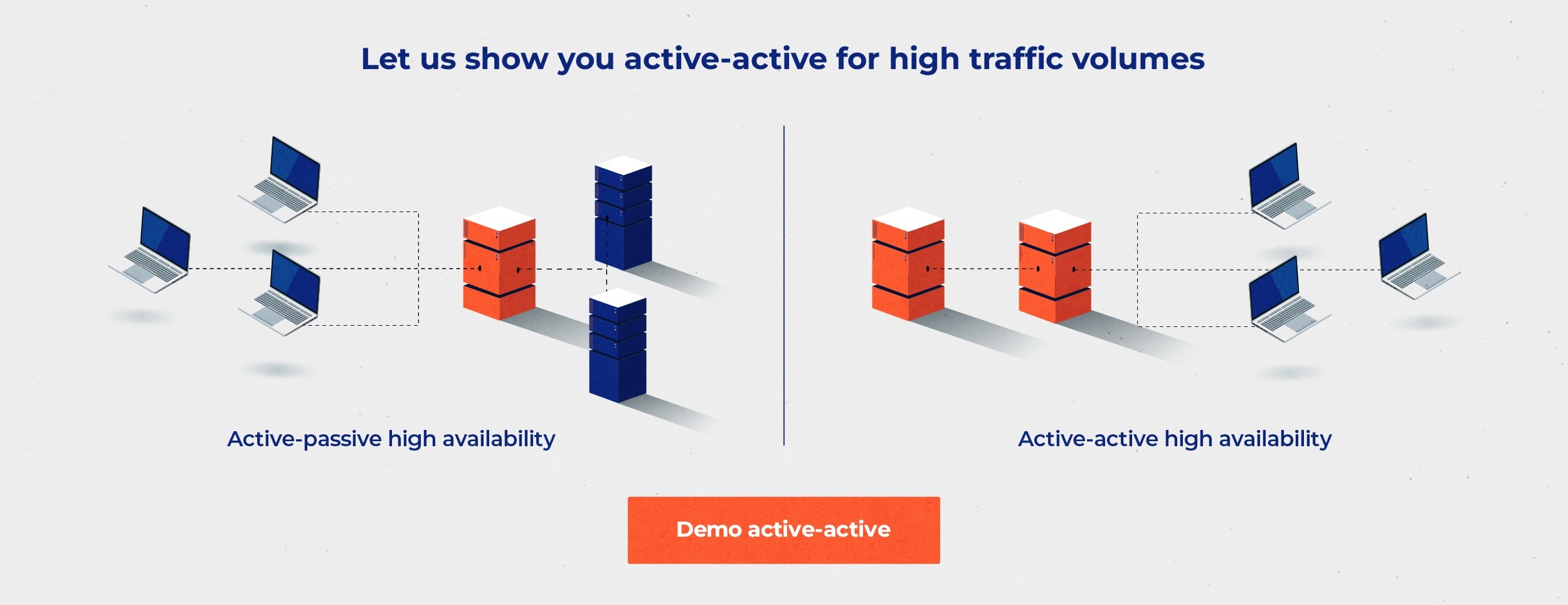 Let us show you active-active for high traffic volumes

Active-passive high availability

Active-active high availability

Demo active-active